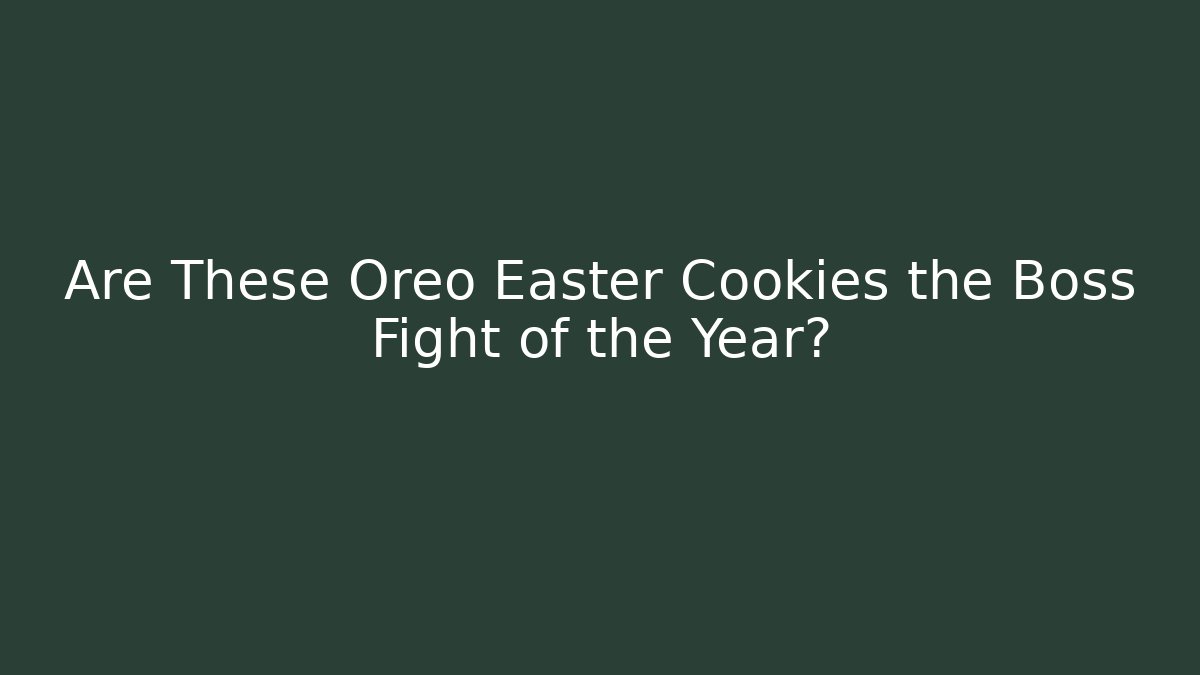 Are These Oreo Easter Cookies the Boss Fight of the Year?